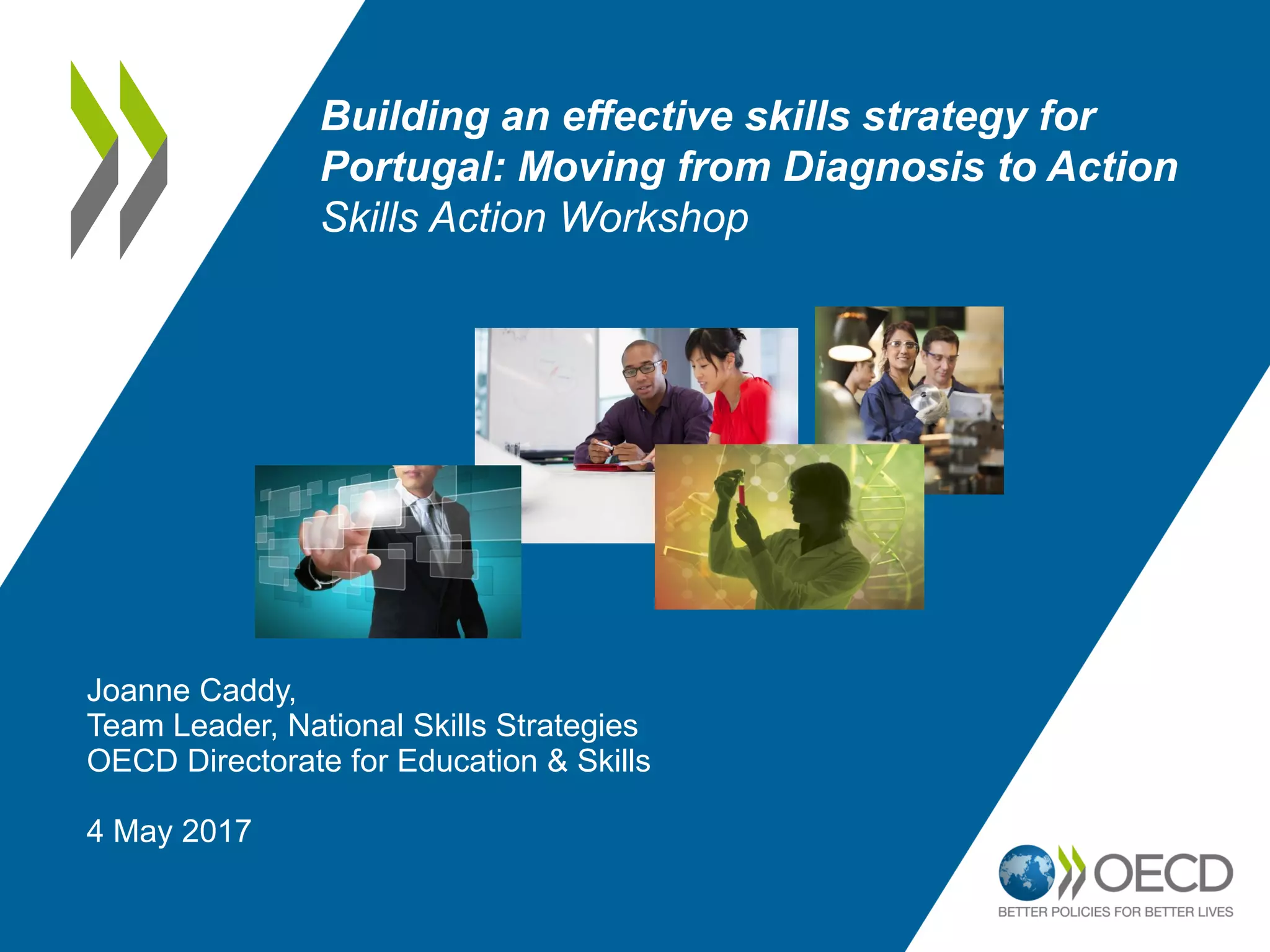 Building an effective skills strategy for Portugal: Moving from Diagnosis to Action
Skills Action Workshop

Joanne Caddy,
Team Leader, National Skills Strategies
OECD Directorate for Education & Skills

4 May 2017

OECD
BETTER POLICIES FOR BETTER LIVES